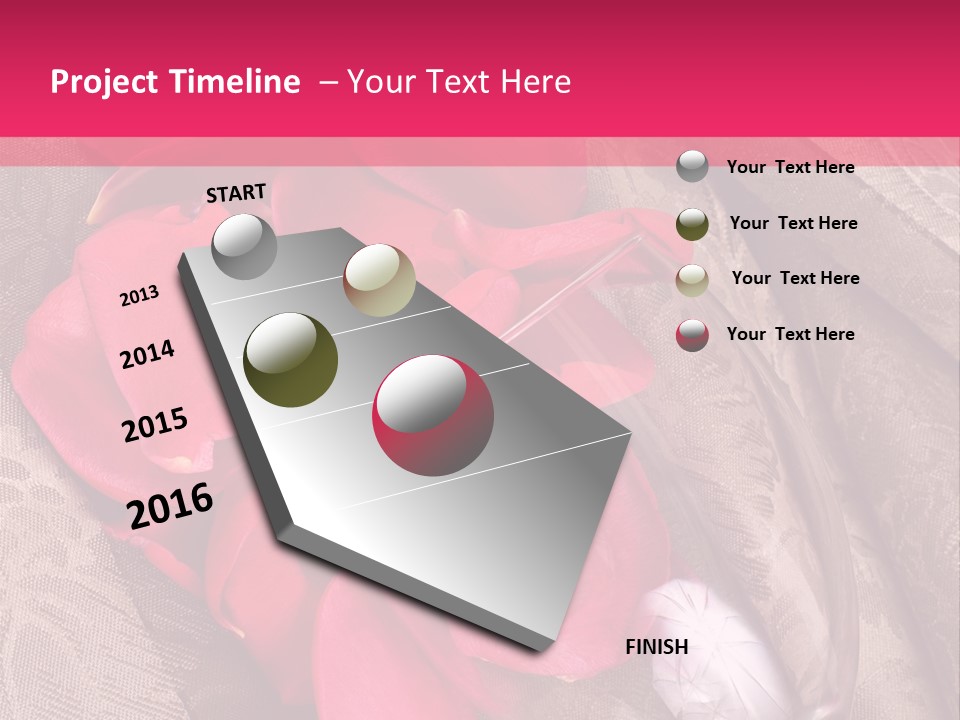 Project Timeline – Your Text Here

START

2013

2014

2015

2016

FINISH

Your Text Here

Your Text Here

Your Text Here

Your Text Here